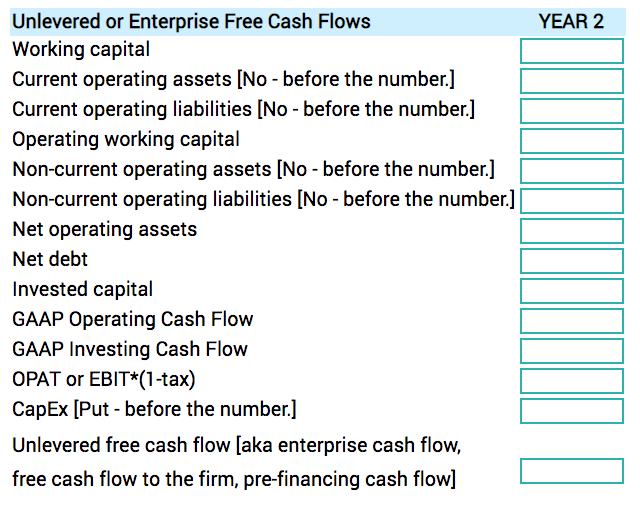 | Unlevered or Enterprise Free Cash Flows | YEAR 2 |
|---|---|
| Working capital | |
| Current operating assets [No - before the number.] | |
| Current operating liabilities [No - before the number.] | |
| Operating working capital | |
| Non-current operating assets [No - before the number.] | |
| Non-current operating liabilities [No - before the number.] | |
| Net operating assets | |
| Net debt | |
| Invested capital | |
| GAAP Operating Cash Flow | |
| GAAP Investing Cash Flow | |
| OPAT or EBIT*(1-tax) | |
| CapEx [Put - before the number.] | |
| Unlevered free cash flow [aka enterprise cash flow, free cash flow to the firm, pre-financing cash flow] | |